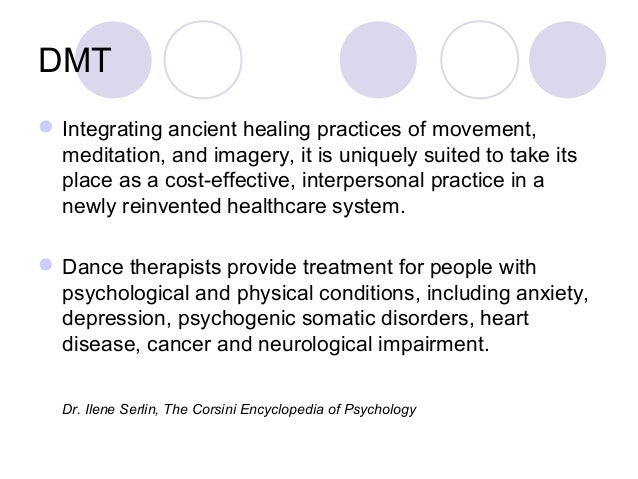 DMT

Integrating ancient healing practices of movement, meditation, and imagery, it is uniquely suited to take its place as a cost-effective, interpersonal practice in a newly reinvented healthcare system.

Dance therapists provide treatment for people with psychological and physical conditions, including anxiety, depression, psychogenic somatic disorders, heart disease, cancer and neurological impairment.

Dr. Ilene Serlin, The Corsini Encyclopedia of Psychology